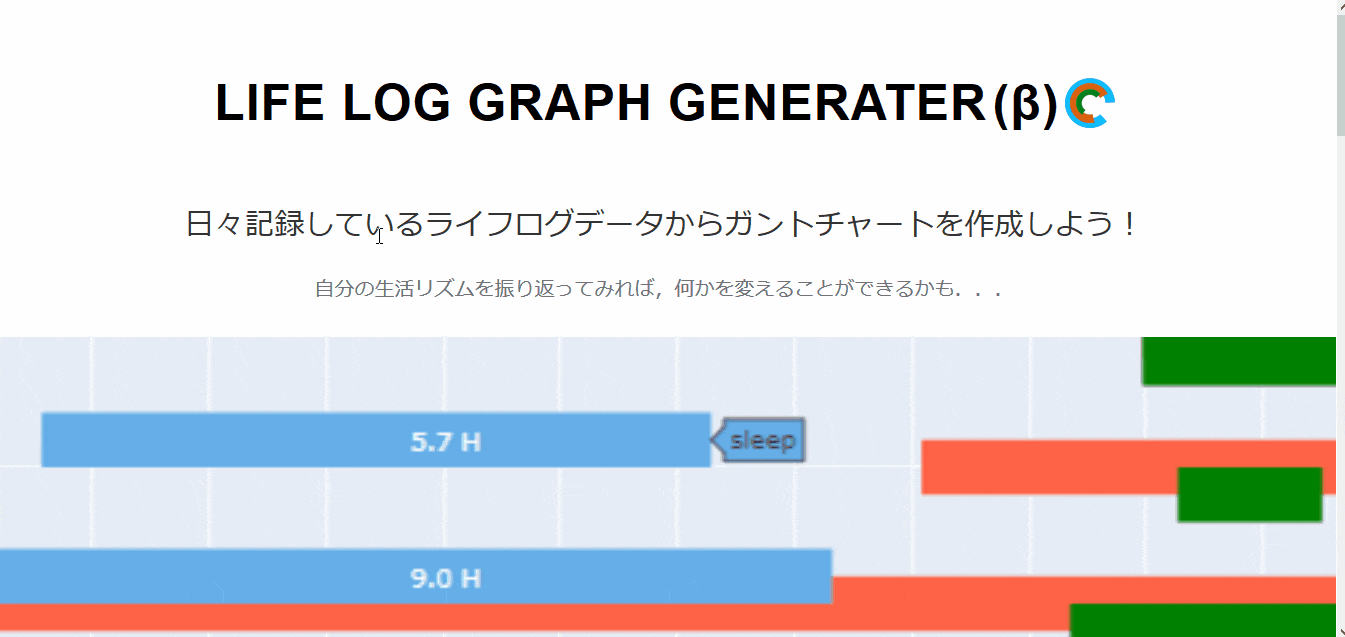 LIFE LOG GRAPH GENERATER(β)

日々記録しているライフログデータからガントチャートを作成しよう！

自分の生活リズムを振り返ってみれば，何かを変えることができるかも．．．

5.7 H

sleep

9.0 H